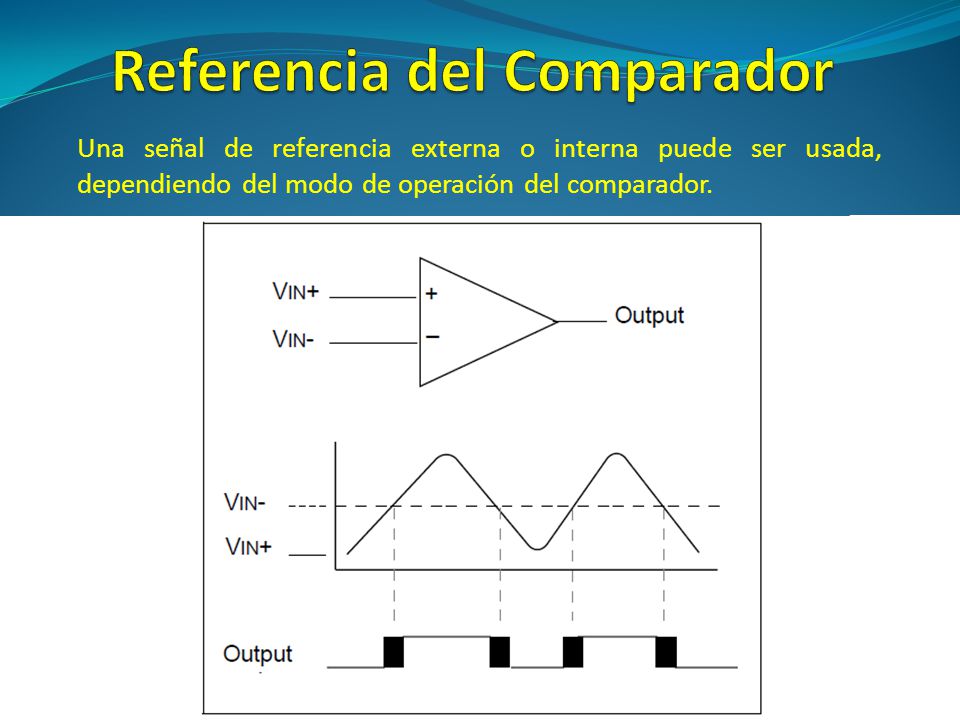 Referencia del Comparador

Una señal de referencia externa o interna puede ser usada, dependiendo del modo de operación del comparador.

VIN+
VIN-
+
−
Output

VIN-
VIN+

Output